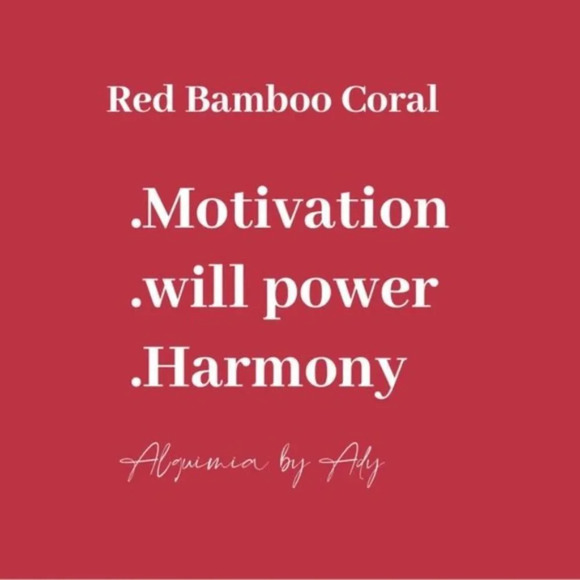 Red Bamboo Coral

.Motivation
.will power
.Harmony

Alquimia by Ady